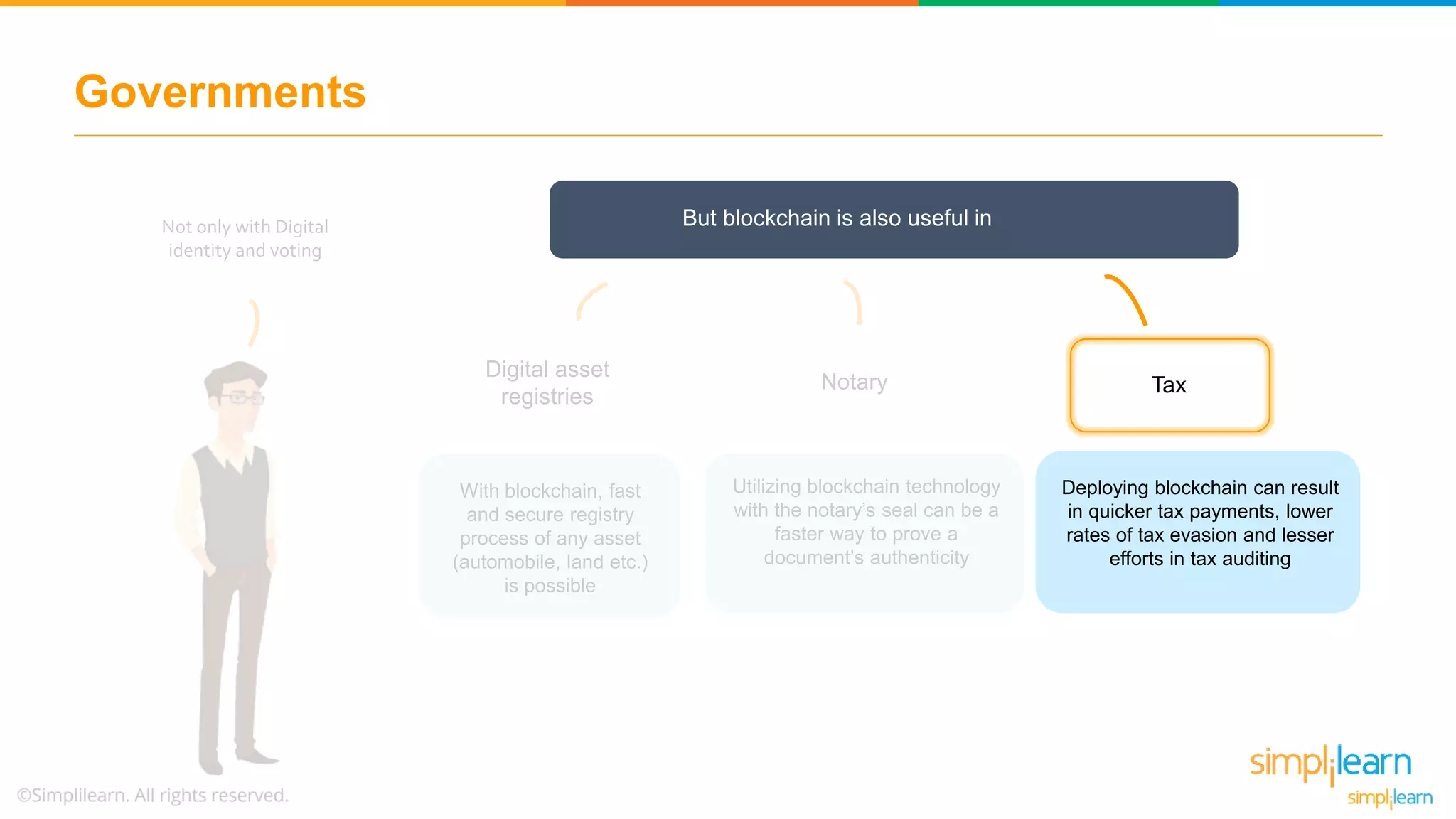 Governments

Not only with Digital identity and voting

But blockchain is also useful in

Digital asset registries

Notary

Tax

With blockchain, fast and secure registry process of any asset (automobile, land etc.) is possible

Utilizing blockchain technology with the notary's seal can be a faster way to prove a document's authenticity

Deploying blockchain can result in quicker tax payments, lower rates of tax evasion and lesser efforts in tax auditing

©Simplilearn. All rights reserved.

simplilearn

simplilearn